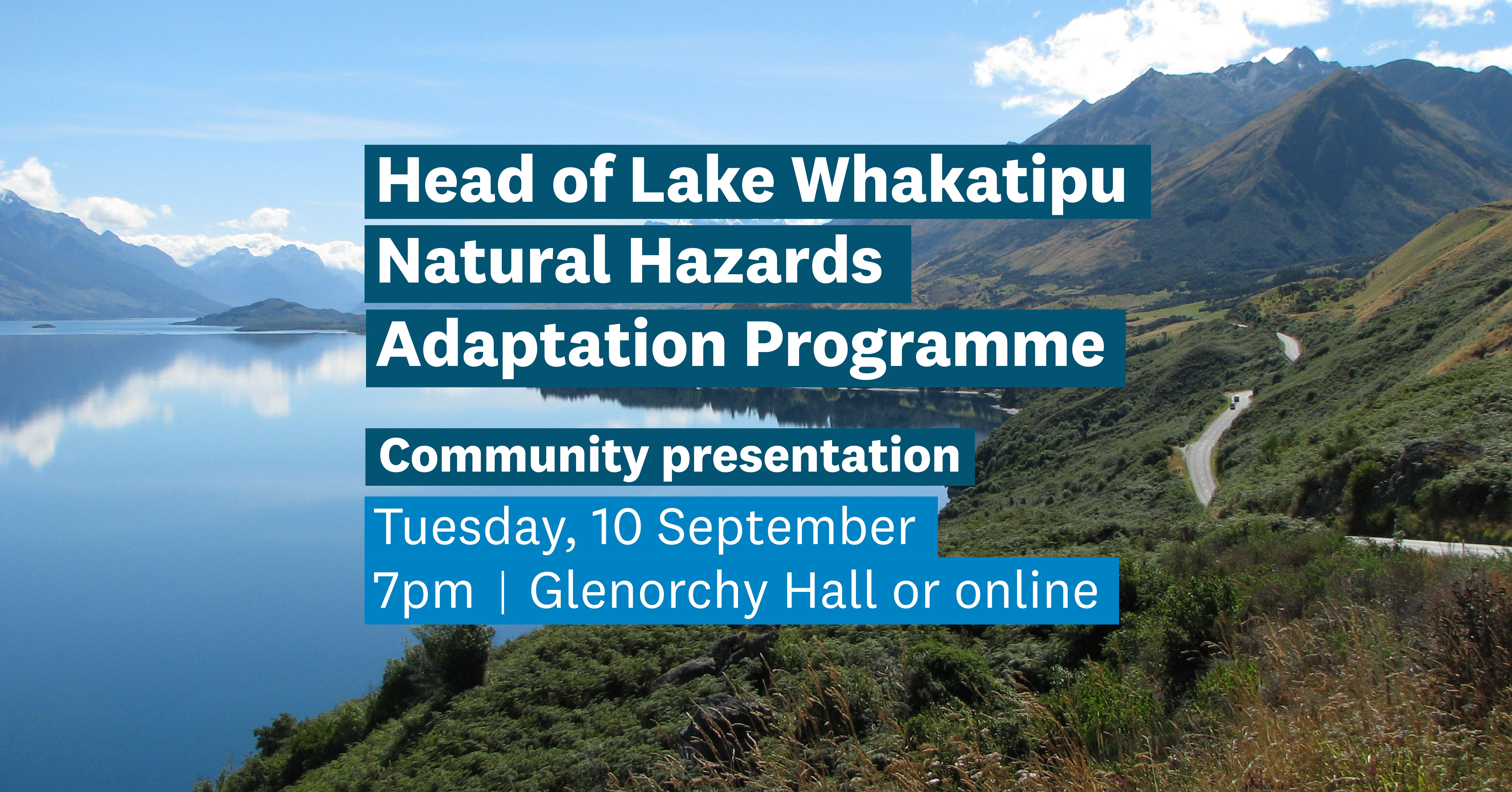 Head of Lake Whakatipu
Natural Hazards
Adaptation Programme

Community presentation

Tuesday, 10 September
7pm | Glenorchy Hall or online